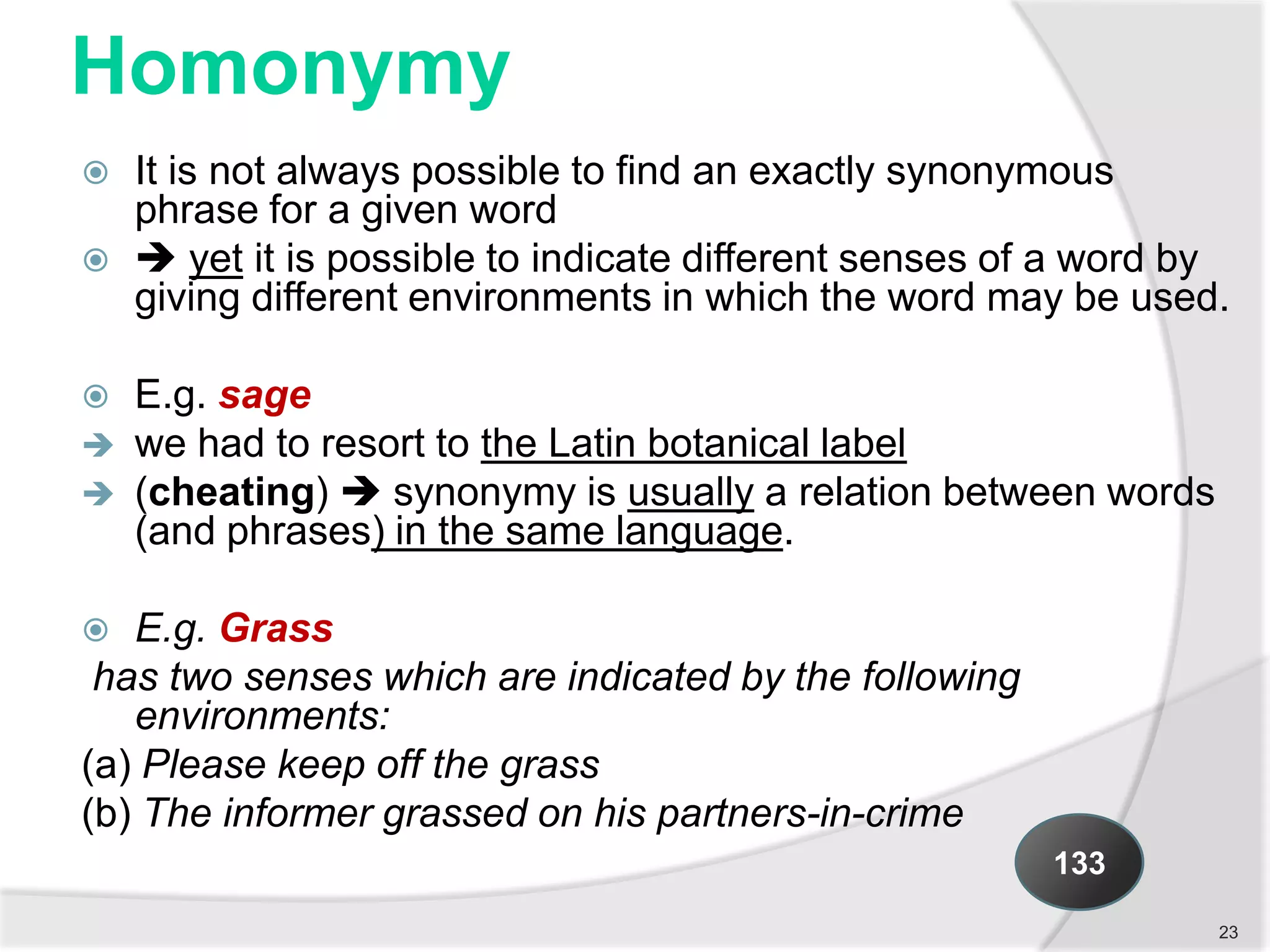 Homonymy

It is not always possible to find an exactly synonymous phrase for a given word

➔ yet it is possible to indicate different senses of a word by giving different environments in which the word may be used.

E.g. sage

➔ we had to resort to the Latin botanical label

➔ (cheating) ➔ synonymy is usually a relation between words (and phrases) in the same language.

E.g. Grass

has two senses which are indicated by the following environments:

(a) Please keep off the grass

(b) The informer grassed on his partners-in-crime

133

23